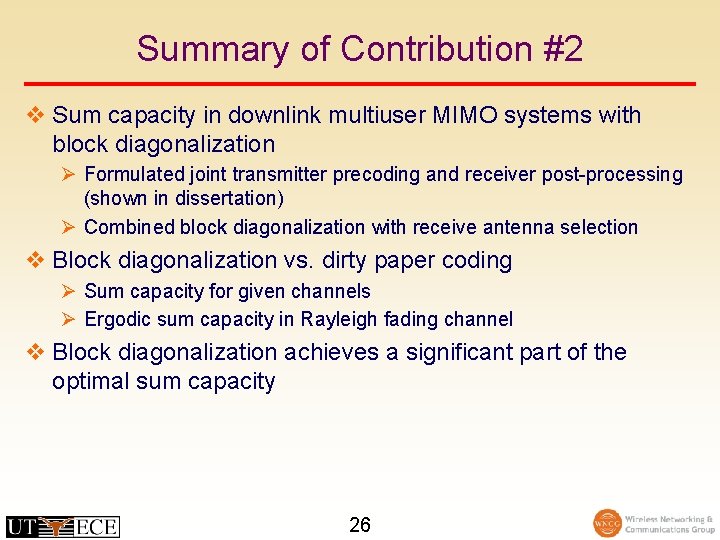 Summary of Contribution #2

❖ Sum capacity in downlink multiuser MIMO systems with block diagonalization

➢ Formulated joint transmitter precoding and receiver post-processing (shown in dissertation)

➢ Combined block diagonalization with receive antenna selection

❖ Block diagonalization vs. dirty paper coding

➢ Sum capacity for given channels

➢ Ergodic sum capacity in Rayleigh fading channel

❖ Block diagonalization achieves a significant part of the optimal sum capacity

UT ECE

26

WNCG Wireless Networking & Communications Group